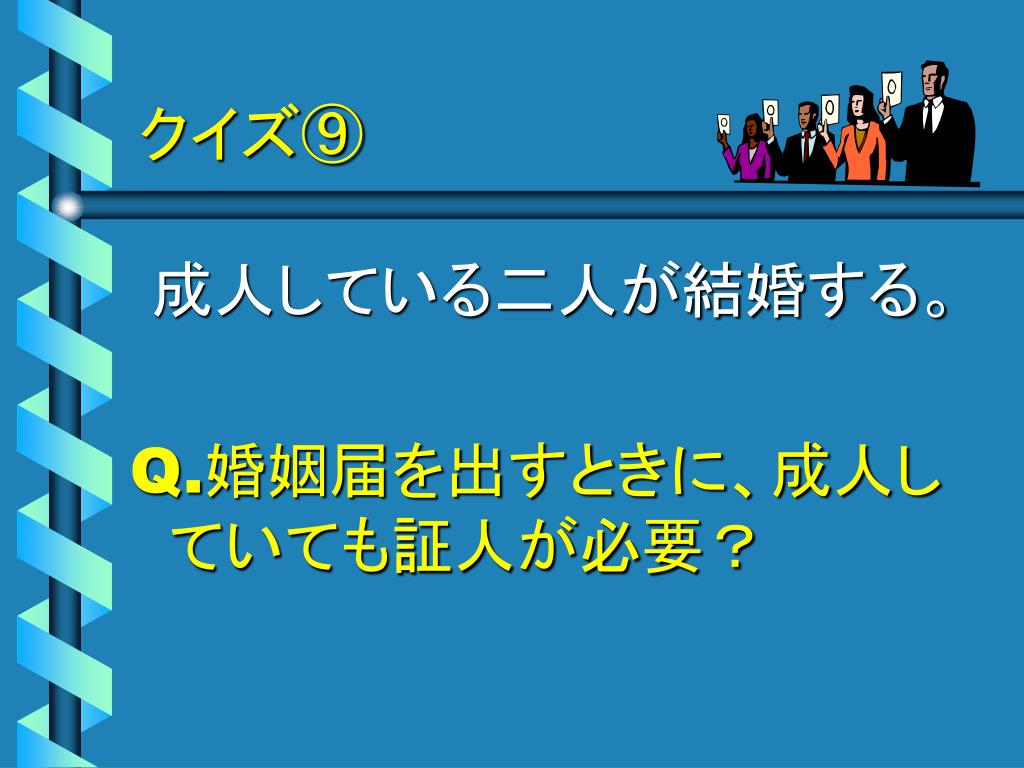 クイズ⑨

成人している二人が結婚する。

Q.婚姻届を出すときに、成人していても証人が必要？